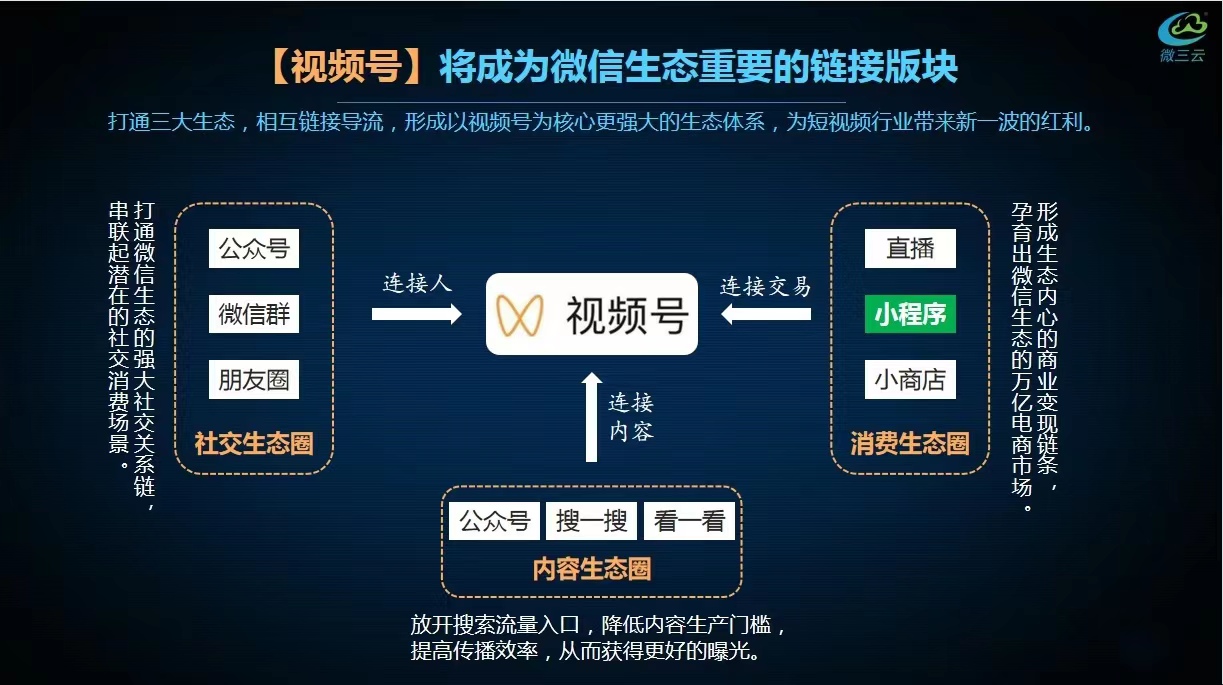 微三云

【视频号】将成为微信生态重要的链接版块

打通三大生态，相互链接导流，形成以视频号为核心更强大的生态体系，为短视频行业带来新一波的红利。

打通微信生态的强大社交关系链，串联起潜在的社交消费场景。

公众号
微信群
朋友圈
社交生态圈

连接人

视频号

连接交易

直播
小程序
小商店
消费生态圈

形成生态内心的商业变现链条，孕育出微信生态的万亿电商市场。

连接内容

公众号
搜一搜
看一看
内容生态圈

放开搜索流量入口，降低内容生产门槛，提高传播效率，从而获得更好的曝光。